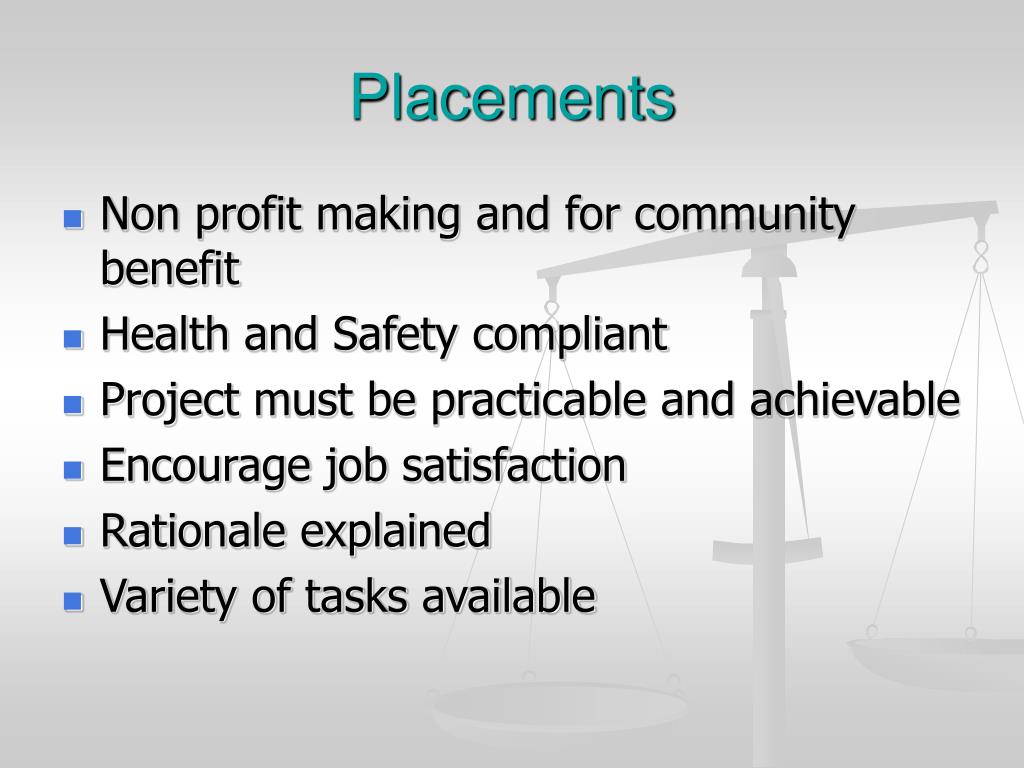 Placements

- Non profit making and for community benefit
- Health and Safety compliant
- Project must be practicable and achievable
- Encourage job satisfaction
- Rationale explained
- Variety of tasks available